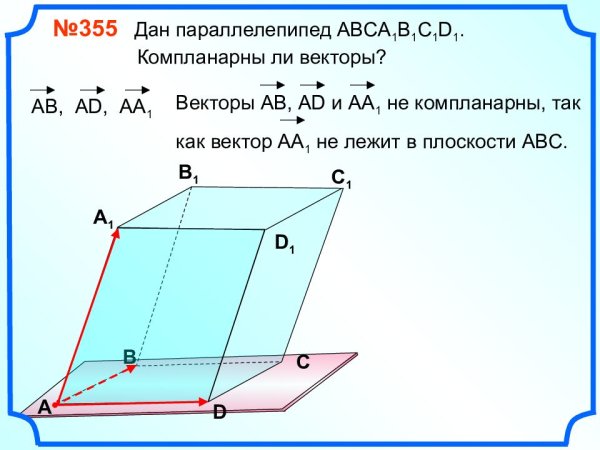 №355 Дан параллелепипед $ABCA_1B_1C_1D_1$. Компланарны ли векторы?

$\overrightarrow{AB}$, $\overrightarrow{AD}$, $\overrightarrow{AA_1}$

Векторы $\overrightarrow{AB}$, $\overrightarrow{AD}$ и $\overrightarrow{AA_1}$ не компланарны, так как вектор $\overrightarrow{AA_1}$ не лежит в плоскости ABC.

$B_1$ $C_1$ $A_1$ $D_1$ B C A D